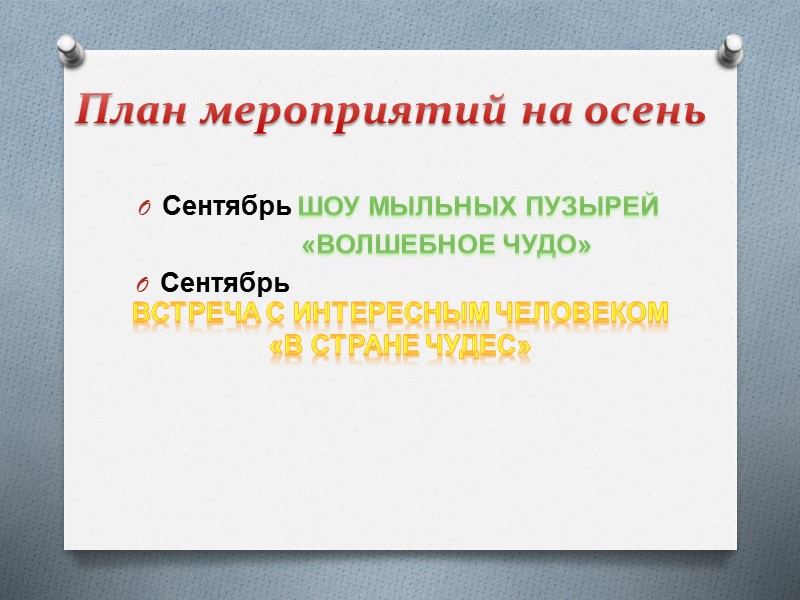 План мероприятий на осень

Сентябрь ШОУ МЫЛЬНЫХ ПУЗЫРЕЙ «ВОЛШЕБНОЕ ЧУДО»

Сентябрь
ВСТРЕЧА С ИНТЕРЕСНЫМ ЧЕЛОВЕКОМ «В СТРАНЕ ЧУДЕС»